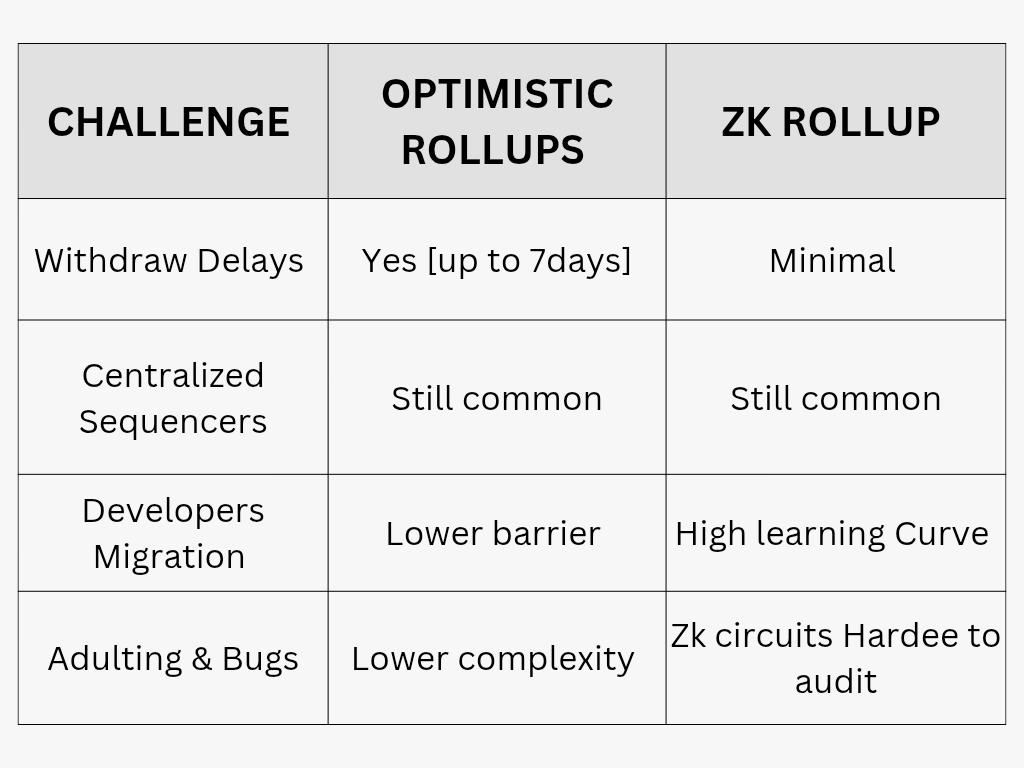 | CHALLENGE | OPTIMISTIC ROLLUPS | ZK ROLLUP |
|---|---|---|
| Withdraw Delays | Yes [up to 7days] | Minimal |
| Centralized Sequencers | Still common | Still common |
| Developers Migration | Lower barrier | High learning Curve |
| Adulting & Bugs | Lower complexity | Zk circuits Hardee to audit |